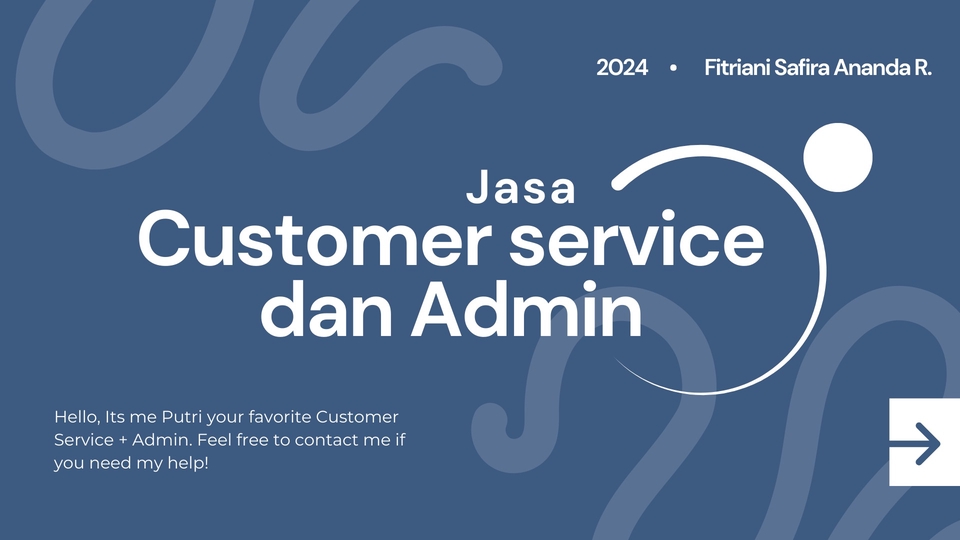 2024 • Fitriani Safira Ananda R.

Jasa
Customer service dan Admin

Hello, Its me Putri your favorite Customer Service + Admin. Feel free to contact me if you need my help!